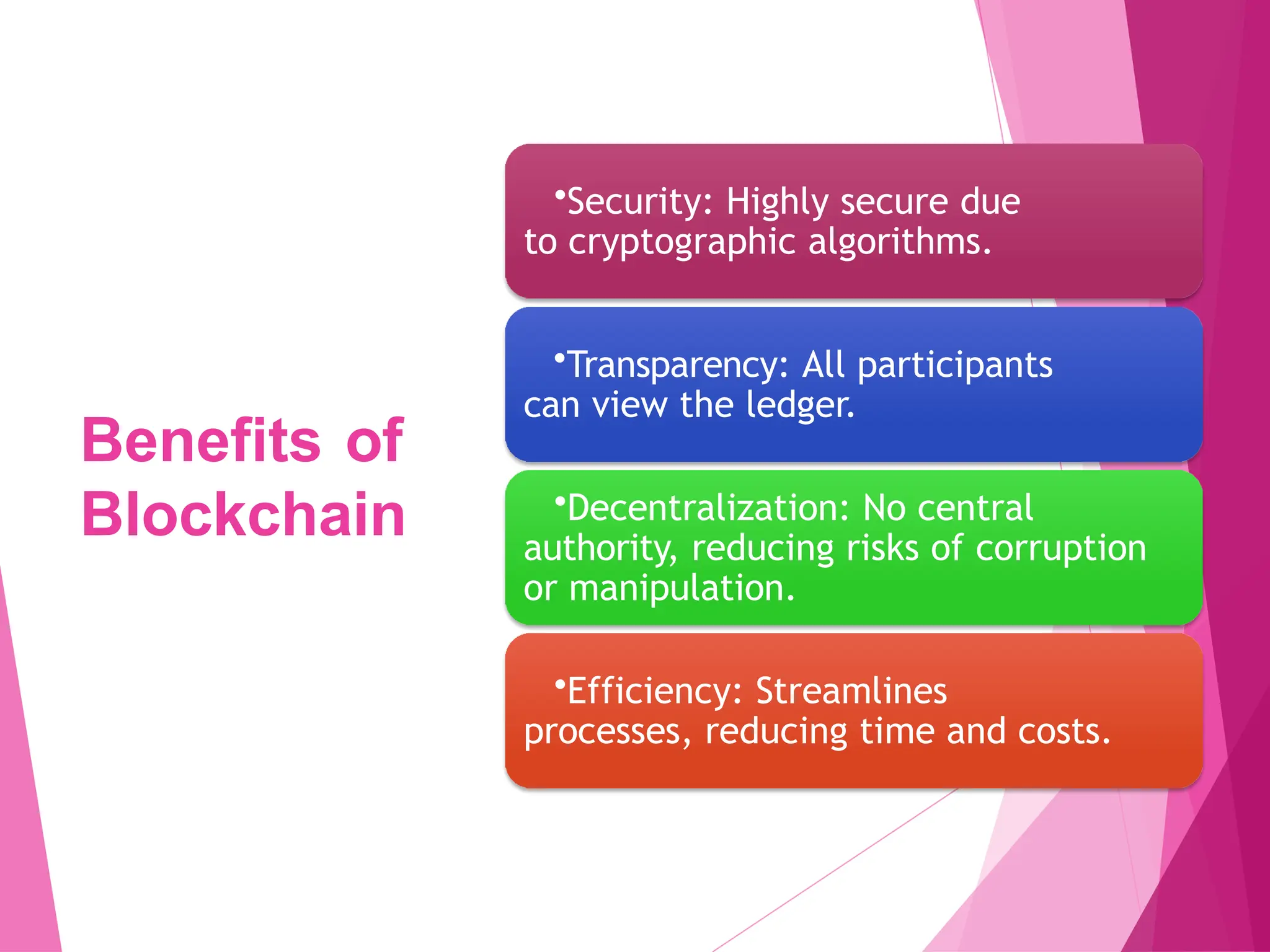 Benefits of Blockchain

•Security: Highly secure due to cryptographic algorithms.

•Transparency: All participants can view the ledger.

•Decentralization: No central authority, reducing risks of corruption or manipulation.

•Efficiency: Streamlines processes, reducing time and costs.